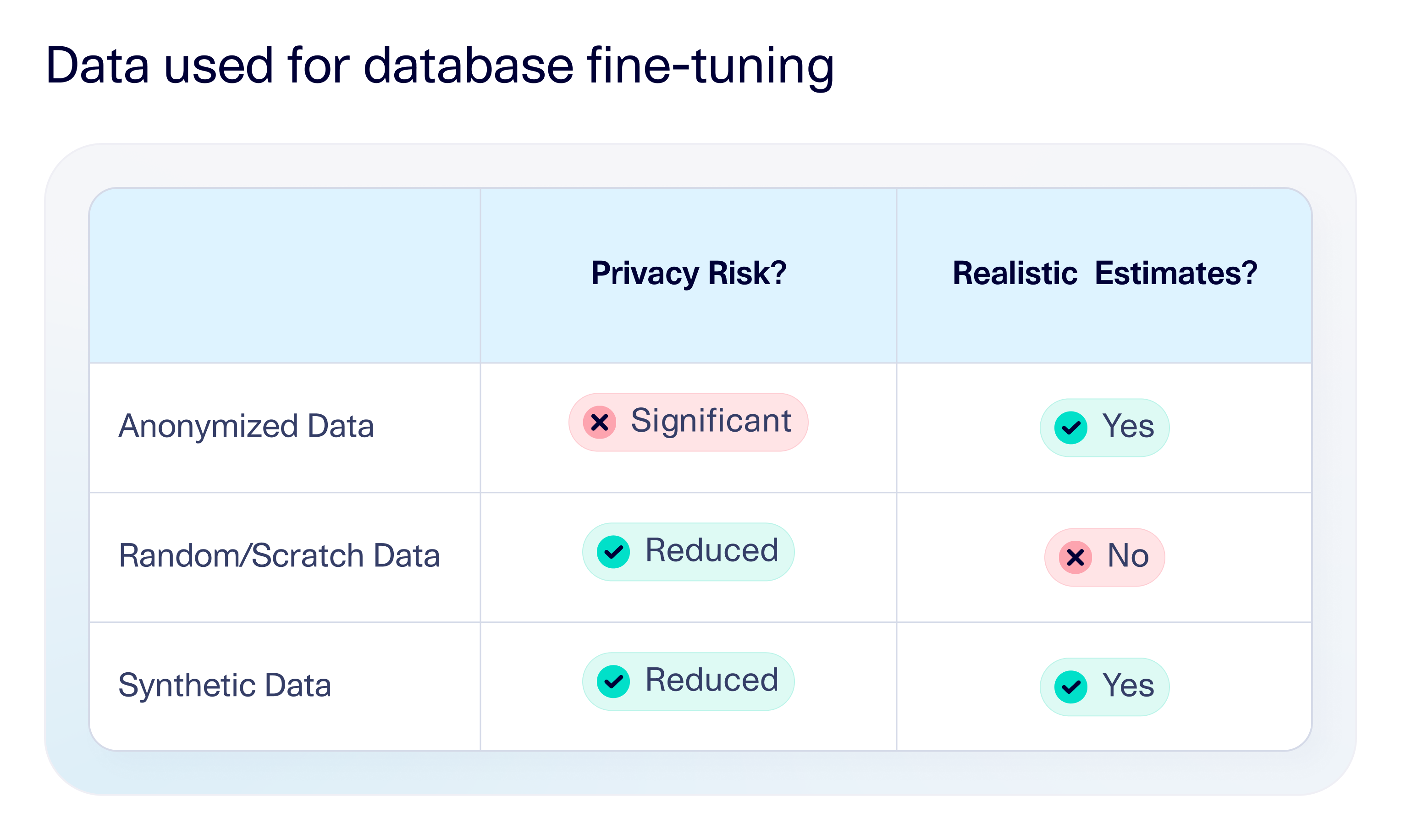 Data used for database fine-tuning

| | Privacy Risk? | Realistic Estimates? |
|---|---|---|
| Anonymized Data | Significant | Yes |
| Random/Scratch Data | Reduced | No |
| Synthetic Data | Reduced | Yes |